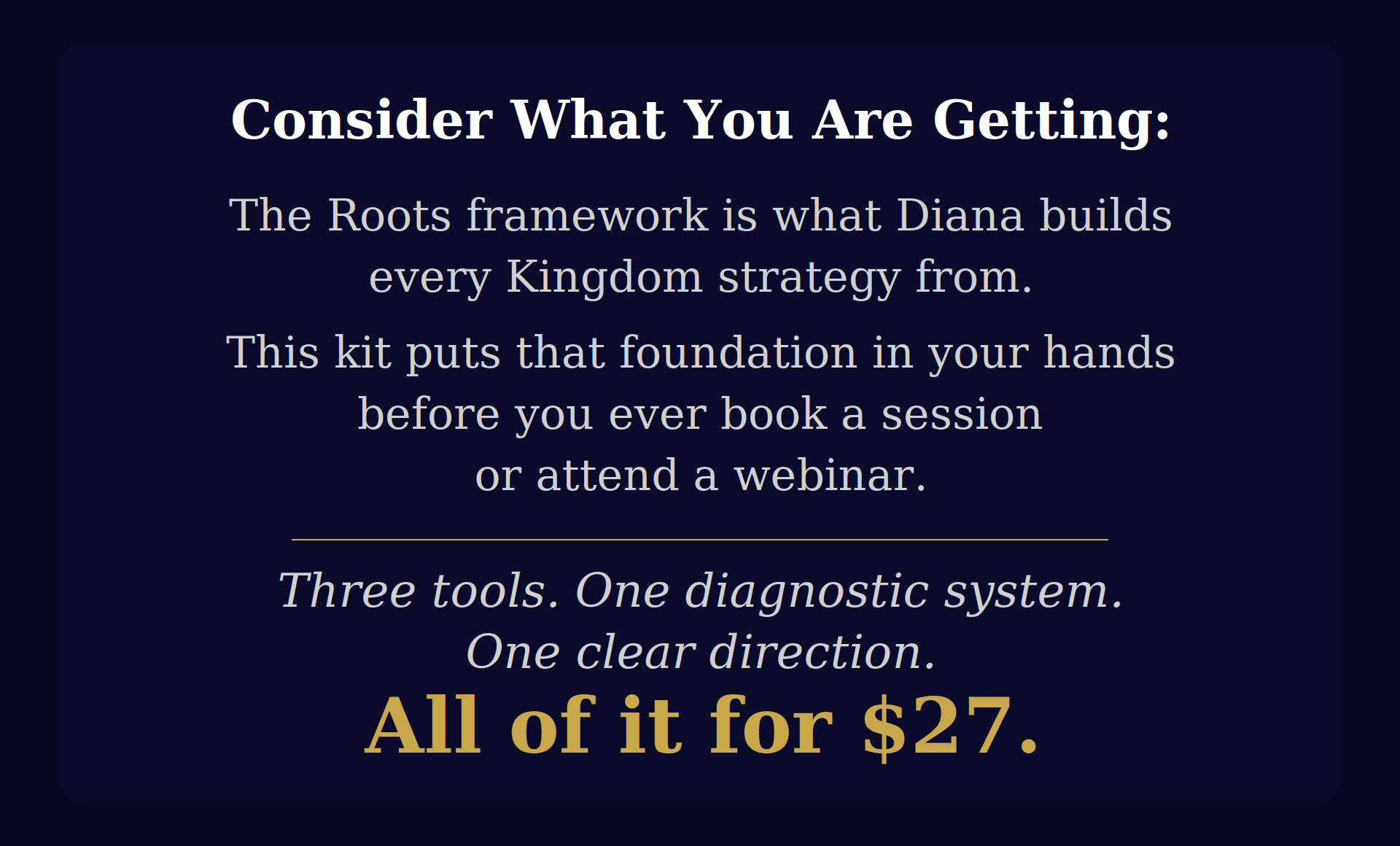 Consider What You Are Getting:

The Roots framework is what Diana builds every Kingdom strategy from.

This kit puts that foundation in your hands before you ever book a session or attend a webinar.

Three tools. One diagnostic system. One clear direction.

All of it for \$27.